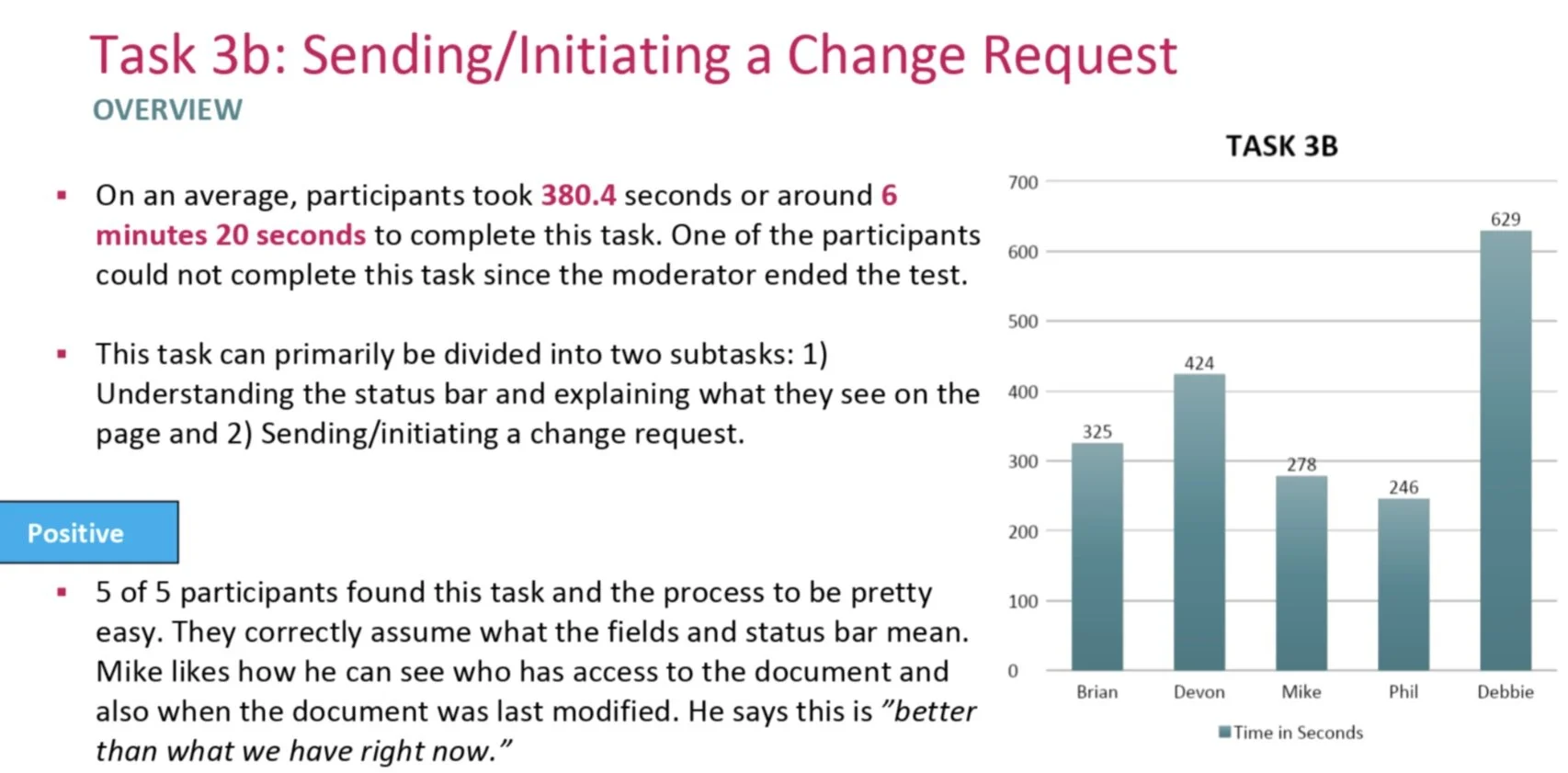 Task 3b: Sending/Initiating a Change Request
OVERVIEW

▪ On an average, participants took 380.4 seconds or around 6 minutes 20 seconds to complete this task. One of the participants could not complete this task since the moderator ended the test.

▪ This task can primarily be divided into two subtasks: 1) Understanding the status bar and explaining what they see on the page and 2) Sending/initiating a change request.

Positive

▪ 5 of 5 participants found this task and the process to be pretty easy. They correctly assume what the fields and status bar mean. Mike likes how he can see who has access to the document and also when the document was last modified. He says this is "better than what we have right now."

TASK 3B

700
600
500
400
300
200
100
0

325
424
278
246
629

Brian
Devon
Mike
Phil
Debbie

Time in Seconds